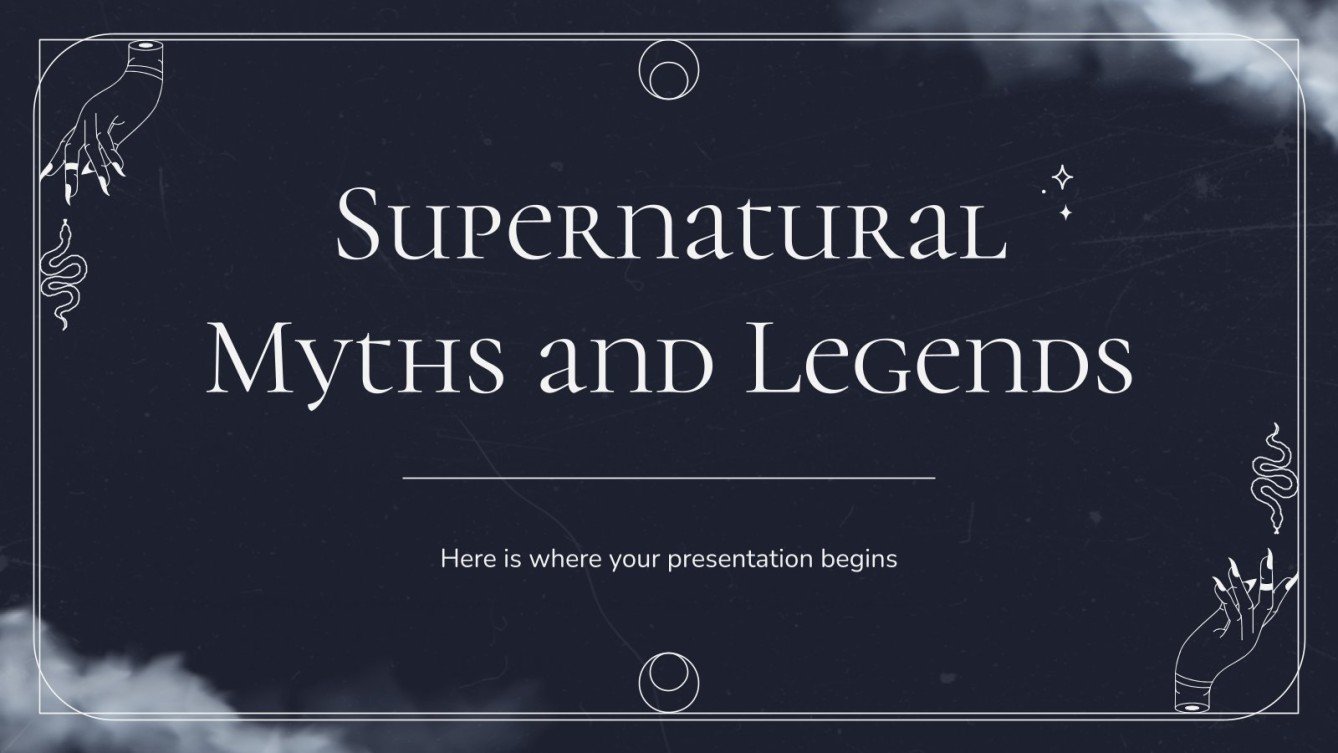 Supernatural Myths and Legends

Here is where your presentation begins